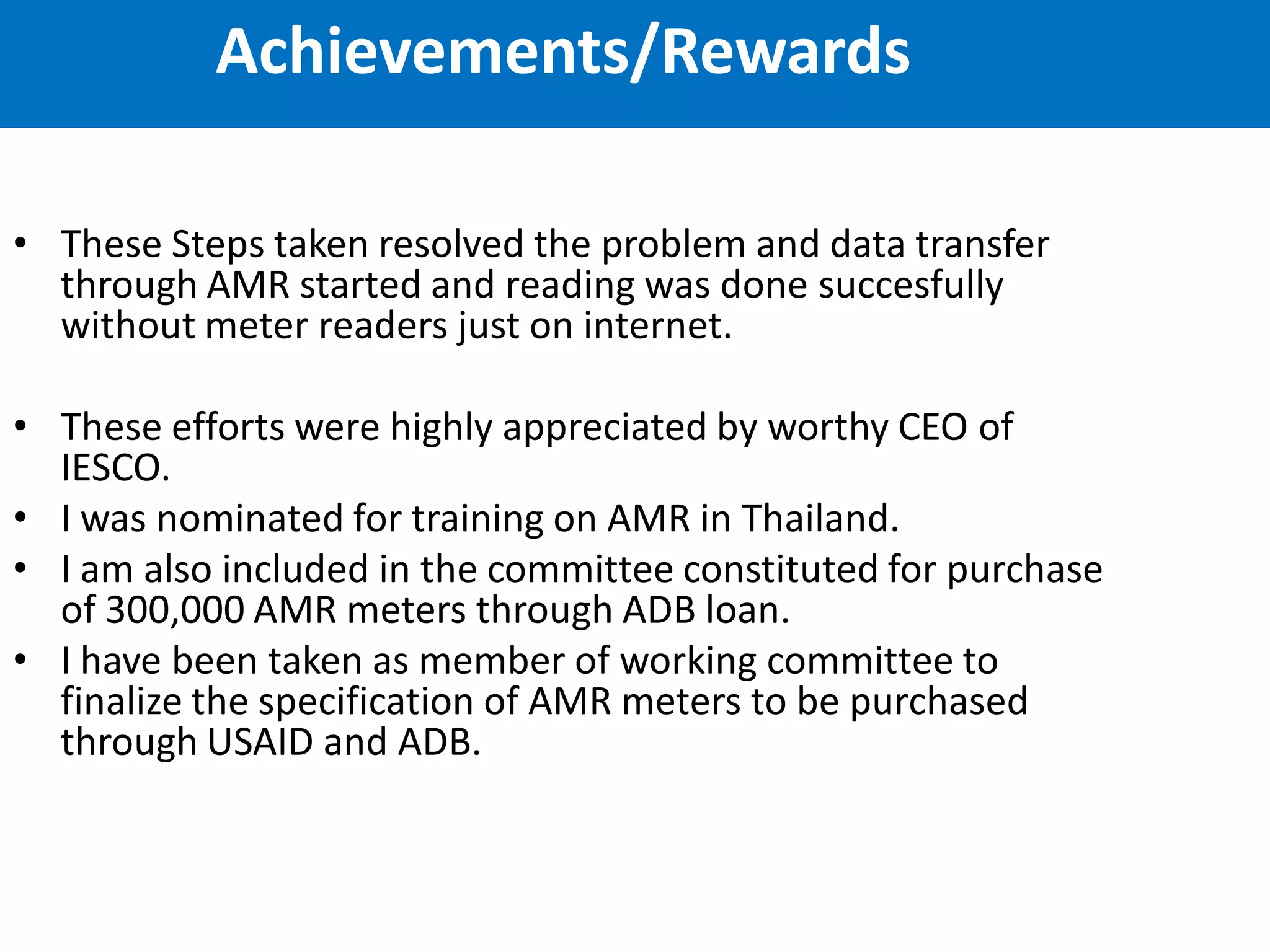 Achievements/Rewards

• These Steps taken resolved the problem and data transfer through AMR started and reading was done succesfully without meter readers just on internet.

• These efforts were highly appreciated by worthy CEO of IESCO.
• I was nominated for training on AMR in Thailand.
• I am also included in the committee constituted for purchase of 300,000 AMR meters through ADB loan.
• I have been taken as member of working committee to finalize the specification of AMR meters to be purchased through USAID and ADB.